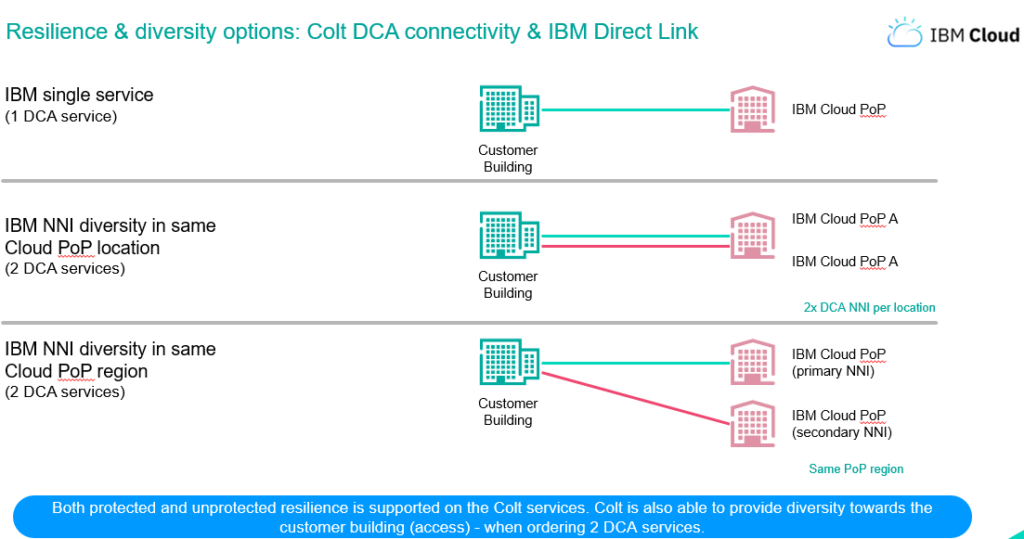 Resilience & diversity options: Colt DCA connectivity & IBM Direct Link

IBM Cloud

IBM single service
(1 DCA service)

Customer Building

IBM Cloud PoP

IBM NNI diversity in same Cloud PoP location
(2 DCA services)

Customer Building

IBM Cloud PoP A

IBM Cloud PoP A

2x DCA NNI per location

IBM NNI diversity in same Cloud PoP region
(2 DCA services)

Customer Building

IBM Cloud PoP (primary NNI)

IBM Cloud PoP (secondary NNI)

Same PoP region

Both protected and unprotected resilience is supported on the Colt services. Colt is also able to provide diversity towards the customer building (access) - when ordering 2 DCA services.